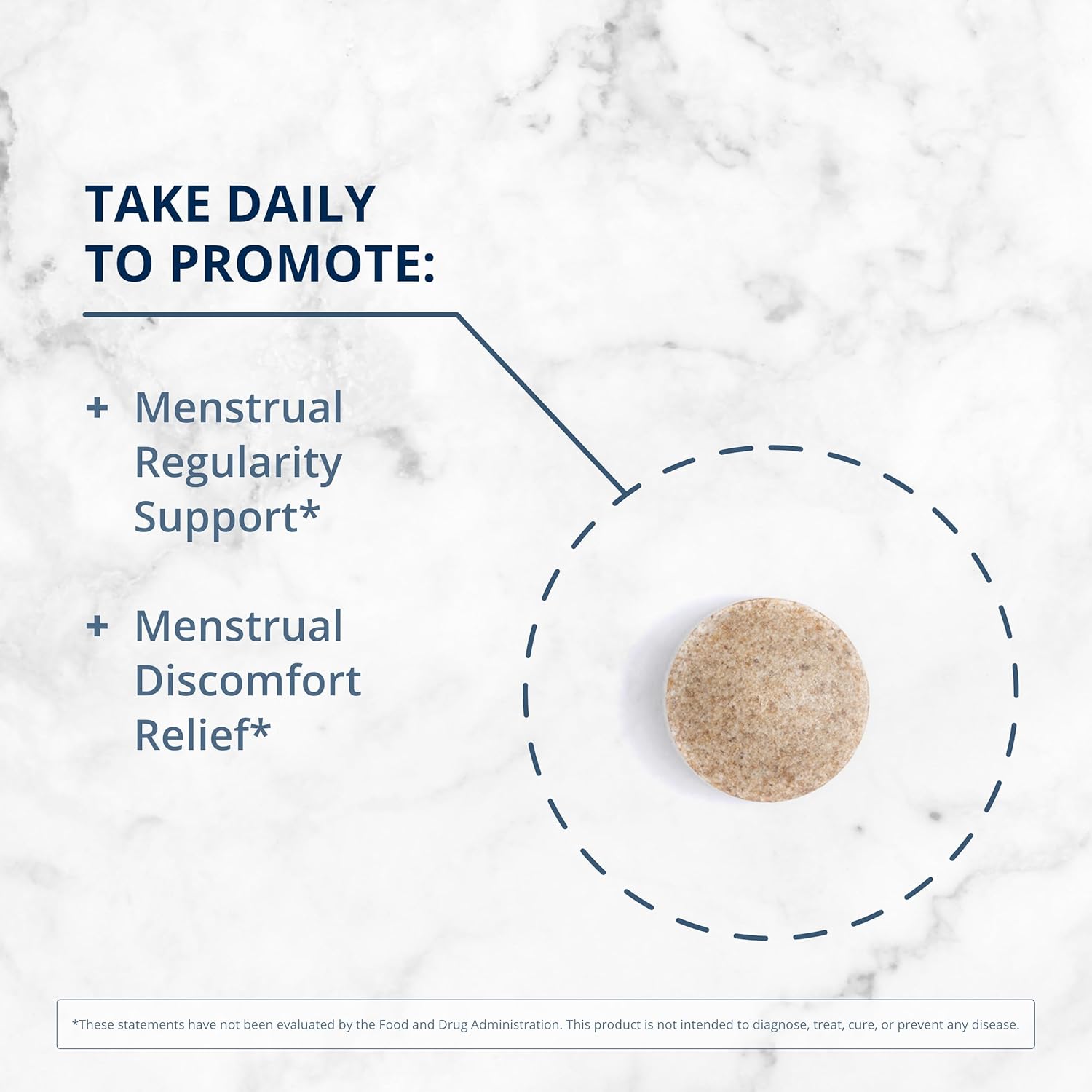 TAKE DAILY TO PROMOTE:

+ Menstrual Regularity Support*

+ Menstrual Discomfort Relief*

*These statements have not been evaluated by the Food and Drug Administration. This product is not intended to diagnose, treat, cure, or prevent any disease.